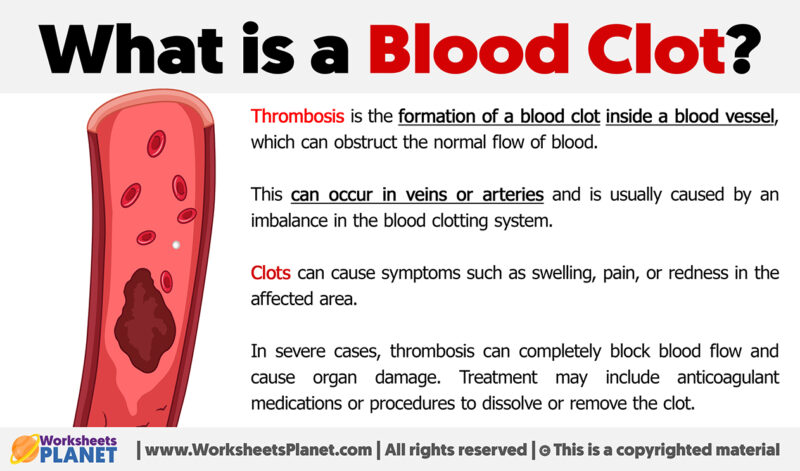 What is a Blood Clot?

Thrombosis is the formation of a blood clot inside a blood vessel, which can obstruct the normal flow of blood.

This can occur in veins or arteries and is usually caused by an imbalance in the blood clotting system.

Clots can cause symptoms such as swelling, pain, or redness in the affected area.

In severe cases, thrombosis can completely block blood flow and cause organ damage. Treatment may include anticoagulant medications or procedures to dissolve or remove the clot.

Worksheets PLANET | www.WorksheetsPlanet.com | All rights reserved | © This is a copyrighted material